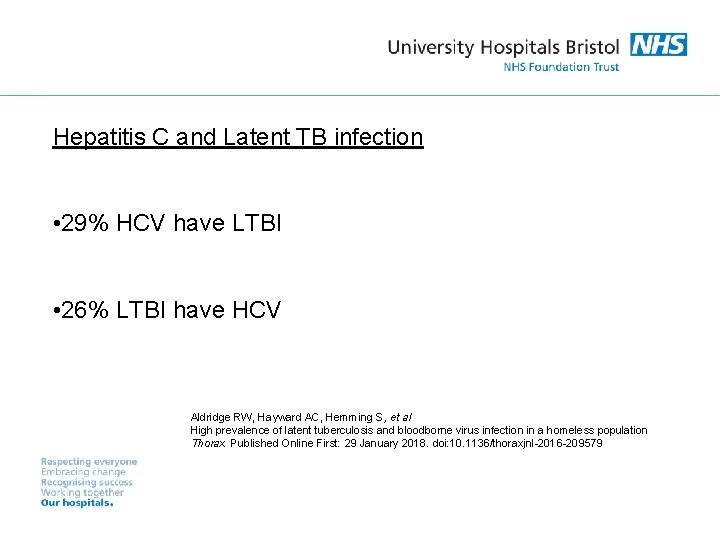 University Hospitals Bristol NHS
NHS Foundation Trust

Hepatitis C and Latent TB infection

•29% HCV have LTBI

•26% LTBI have HCV

Aldridge RW, Hayward AC, Hemming S, et al
High prevalence of latent tuberculosis and bloodborne virus infection in a homeless population
Thorax Published Online First: 29 January 2018. doi:10.1136/thoraxjnl-2016-209579

Respecting everyone
Embracing change
Recognising success
Working together
Our hospitals.